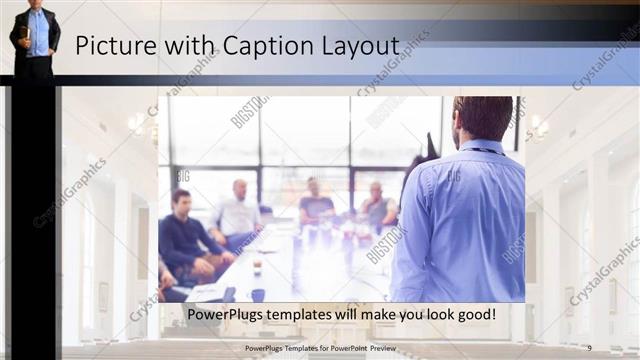 Picture with Caption Layout

CrystalGraphics

BIGSTOCK

PowerPlugs templates will make you look good!

PowerPlugs Templates for PowerPoint Preview

9